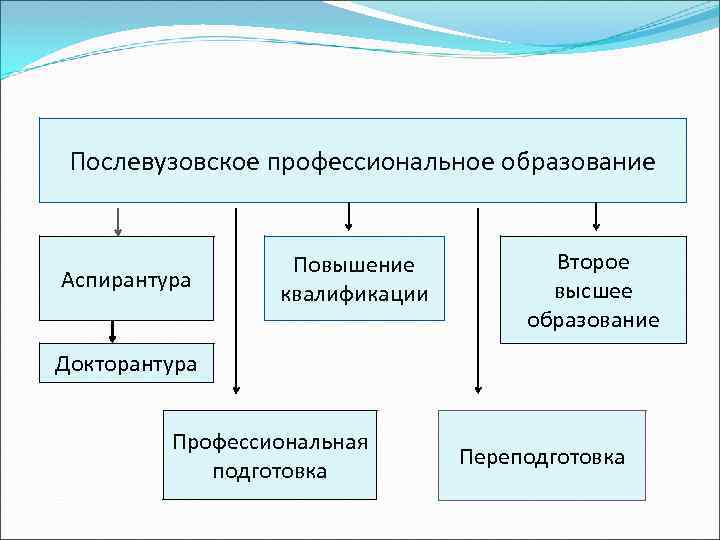 Послевузовское профессиональное образование

Аспирантура

Докторантура

Повышение квалификации

Второе высшее образование

Профессиональная подготовка

Переподготовка